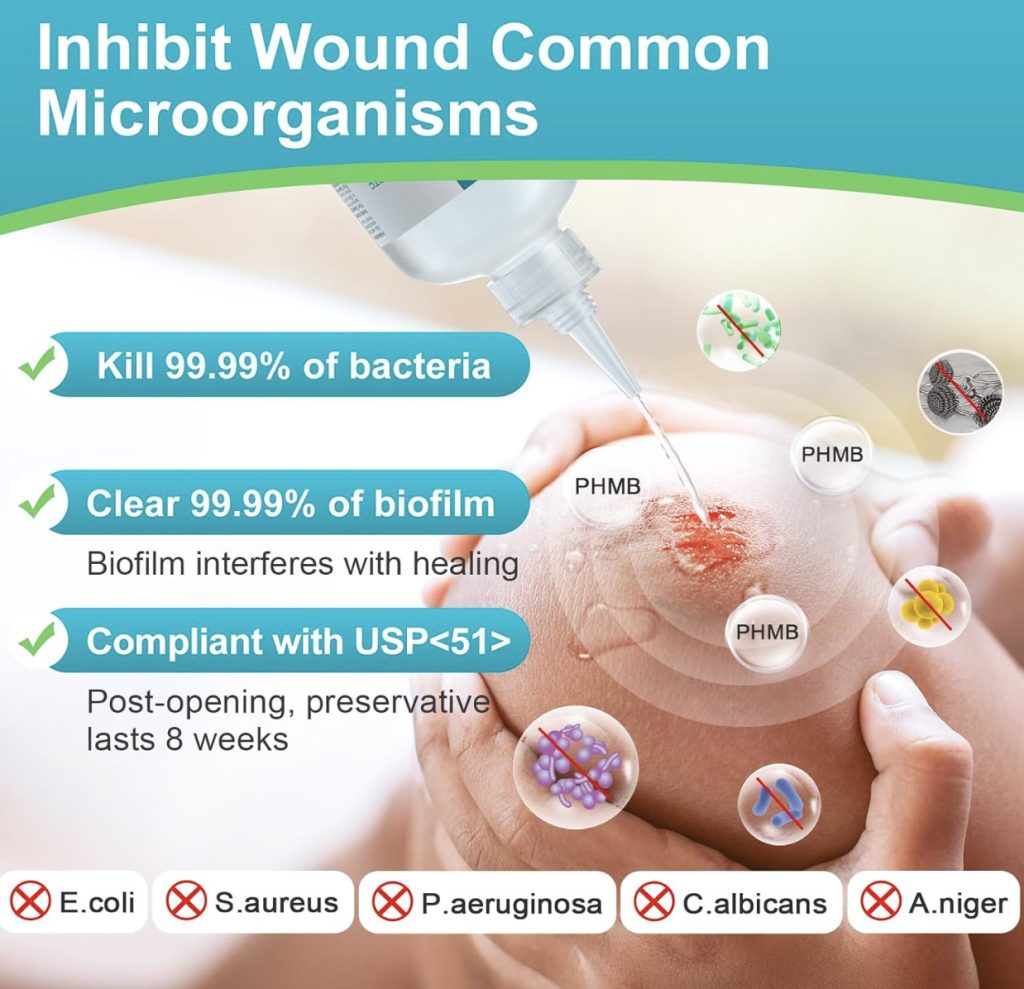 Inhibit Wound Common Microorganisms

Kill 99.99% of bacteria

Clear 99.99% of biofilm
Biofilm interferes with healing

Compliant with USP<51>
Post-opening, preservative lasts 8 weeks

PHMB
PHMB
PHMB

E.coli S.aureus P.aeruginosa C.albicans A.niger